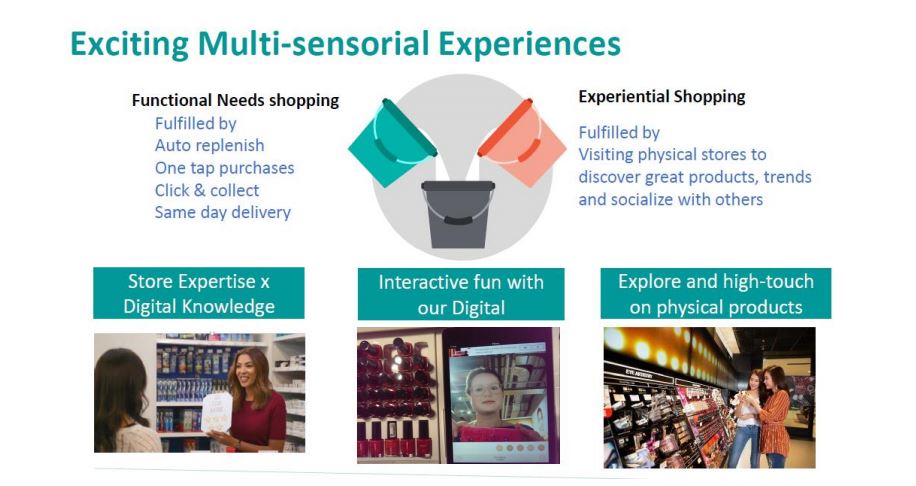 Exciting Multi-sensorial Experiences

Functional Needs shopping
Fulfilled by
Auto replenish
One tap purchases
Click & collect
Same day delivery

Experiential Shopping
Fulfilled by
Visiting physical stores to discover great products, trends and socialize with others

Store Expertise x Digital Knowledge

Interactive fun with our Digital

Explore and high-touch on physical products